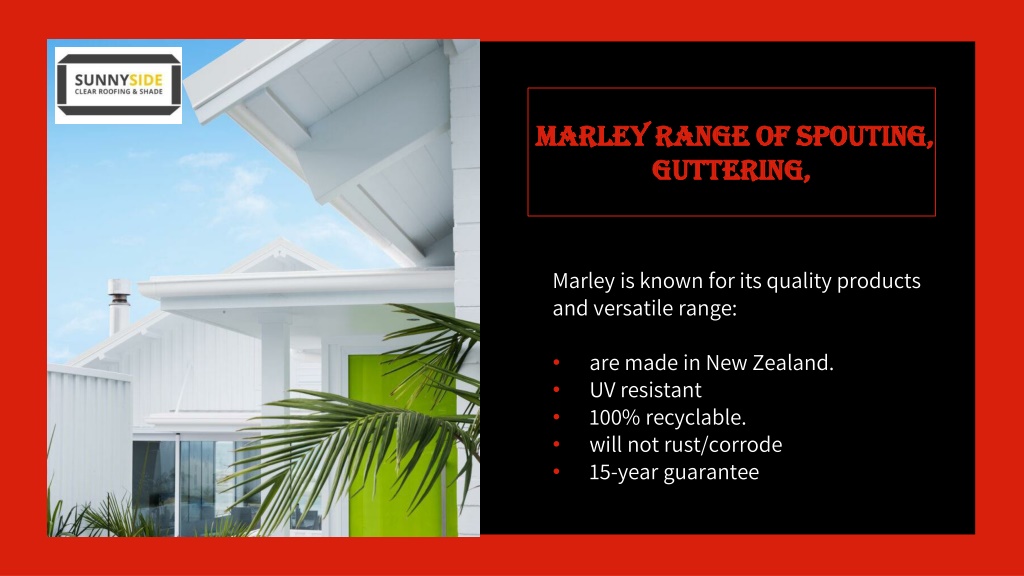 SUNNYSIDE
CLEAR ROOFING & SHADE

MARLEY RANGE OF SPOUTING, GUTTERING,

Marley is known for its quality products and versatile range:

• are made in New Zealand.
• UV resistant
• 100% recyclable.
• will not rust/corrode
• 15-year guarantee